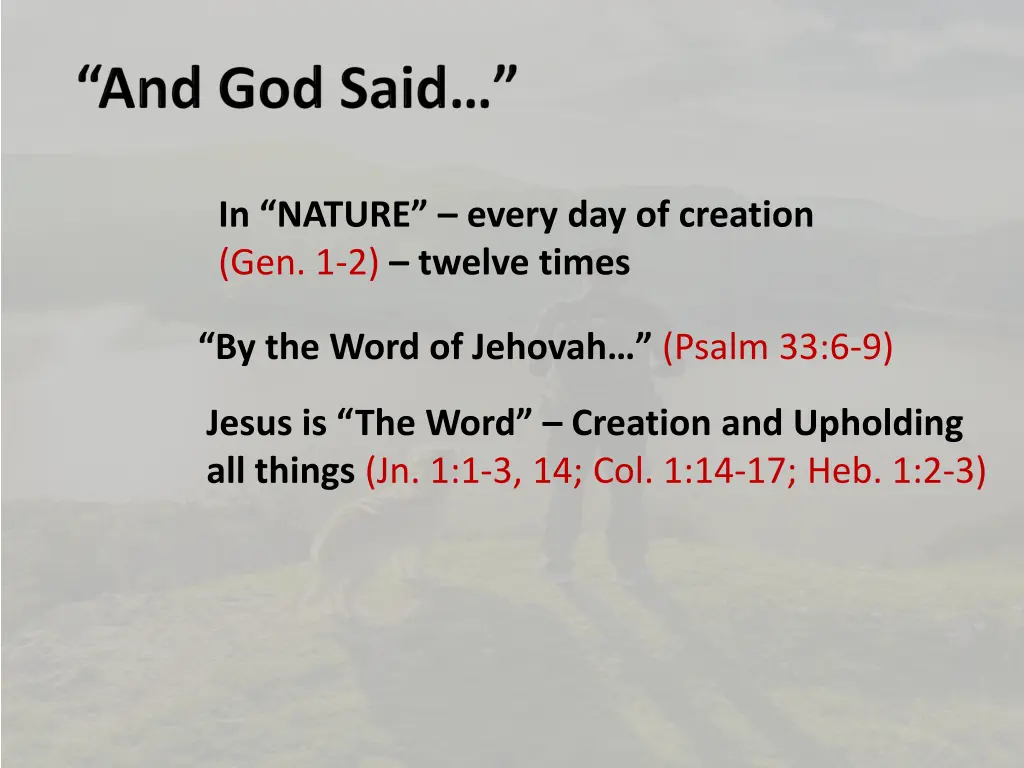 “And God Said…”

In “NATURE” – every day of creation (Gen. 1-2) – twelve times

“By the Word of Jehovah…” (Psalm 33:6-9)

Jesus is “The Word” – Creation and Upholding all things (Jn. 1:1-3, 14; Col. 1:14-17; Heb. 1:2-3)